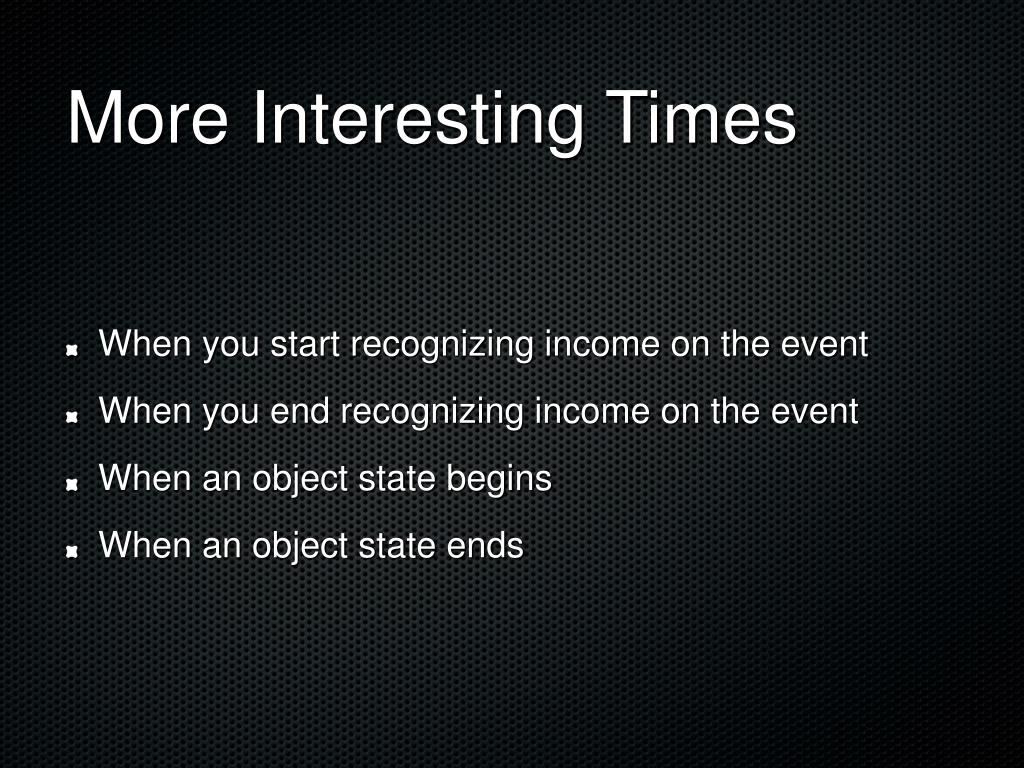 More Interesting Times

- When you start recognizing income on the event
- When you end recognizing income on the event
- When an object state begins
- When an object state ends